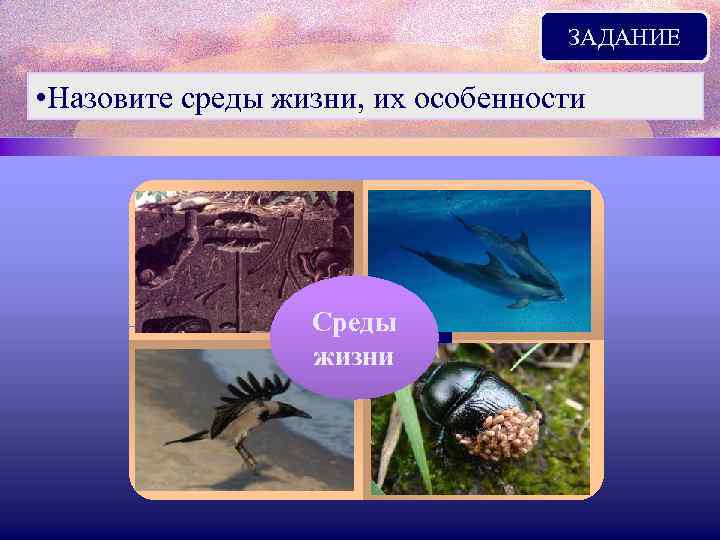 ЗАДАНИЕ

•Назовите среды жизни, их особенности

Среды жизни